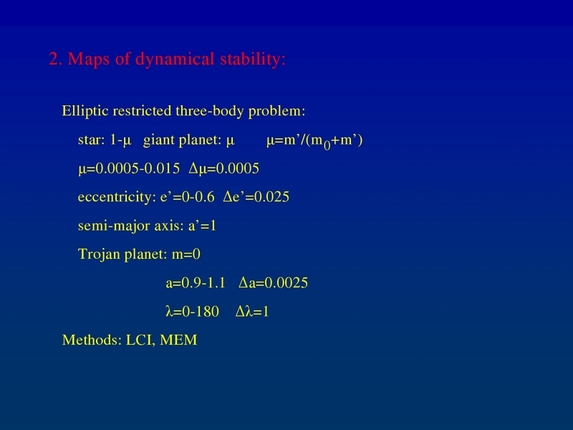 2. Maps of dynamical stability:

Elliptic restricted three-body problem:

star: $1-\mu$ giant planet: $\mu$ $\mu=m'/(m_0+m')$

$\mu=0.0005-0.015$ $\Delta\mu=0.0005$

eccentricity: $e'=0-0.6$ $\Delta e'=0.025$

semi-major axis: $a'=1$

Trojan planet: $m=0$

$a=0.9-1.1$ $\Delta a=0.0025$

$\lambda=0-180$ $\Delta\lambda=1$

Methods: LCI, MEM